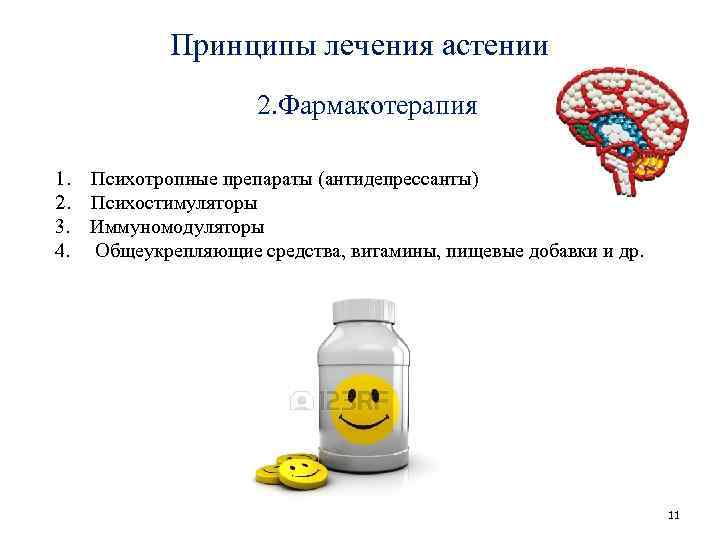 Принципы лечения астении

2.Фармакотерапия

1. Психотропные препараты (антидепрессанты)
2. Психостимуляторы
3. Иммуномодуляторы
4. Общеукрепляющие средства, витамины, пищевые добавки и др.

123RF

11